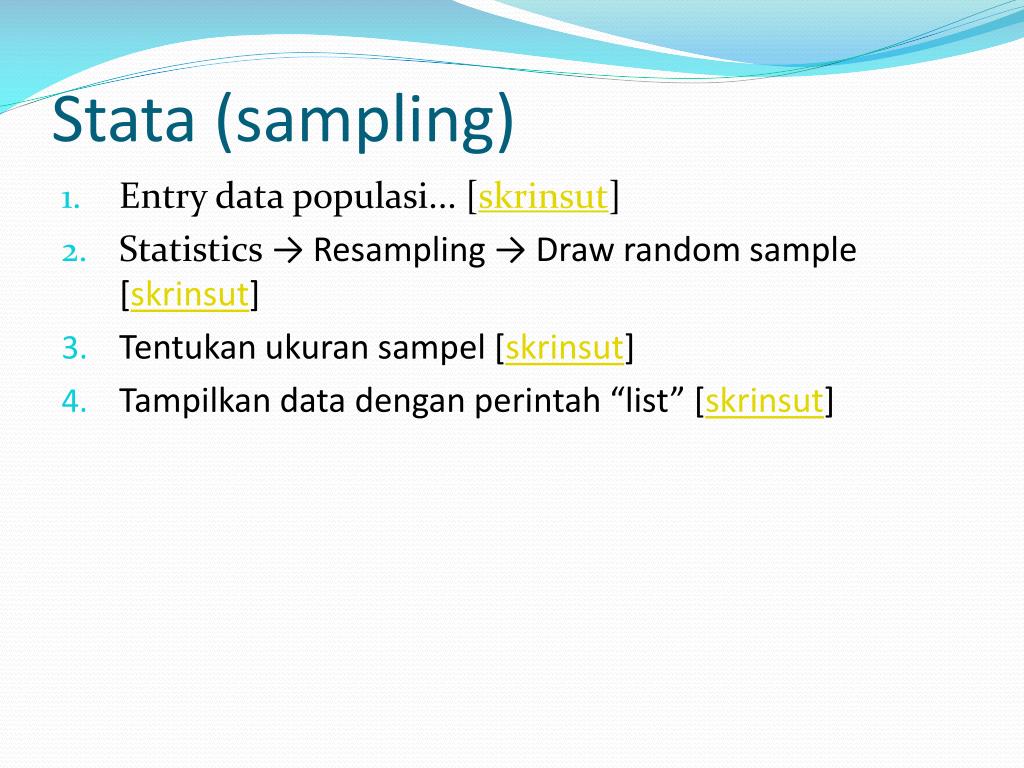 Stata (sampling)

1. Entry data populasi… [skrinsut]
2. Statistics → Resampling → Draw random sample [skrinsut]
3. Tentukan ukuran sampel [skrinsut]
4. Tampilkan data dengan perintah “list” [skrinsut]